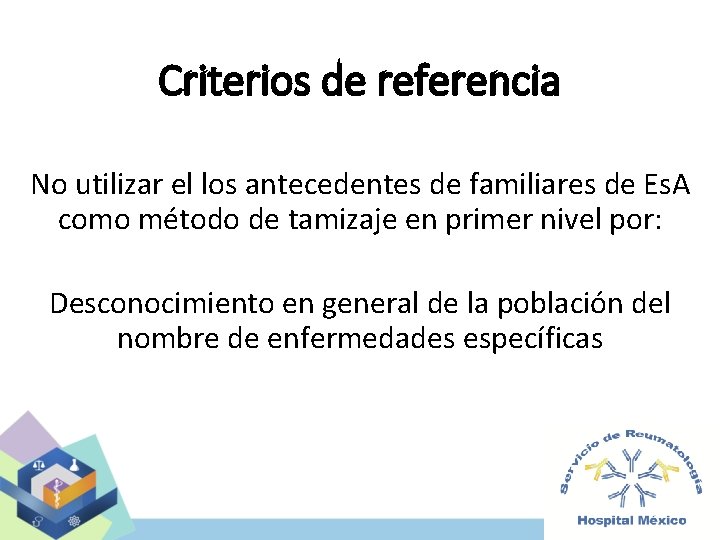 Criterios de referencia

No utilizar el los antecedentes de familiares de EsA como método de tamizaje en primer nivel por:

Desconocimiento en general de la población del nombre de enfermedades específicas

Servicio de Reumatología
Hospital México